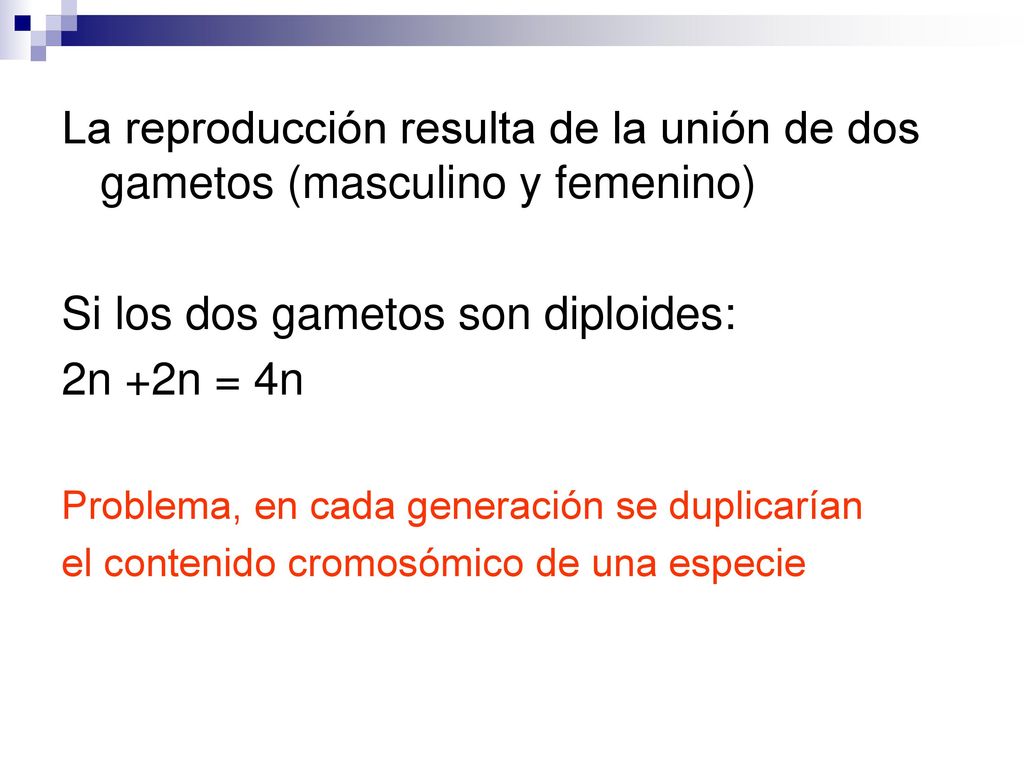 La reproducción resulta de la unión de dos gametos (masculino y femenino)

Si los dos gametos son diploides:
$2n + 2n = 4n$

Problema, en cada generación se duplicarían
el contenido cromosómico de una especie